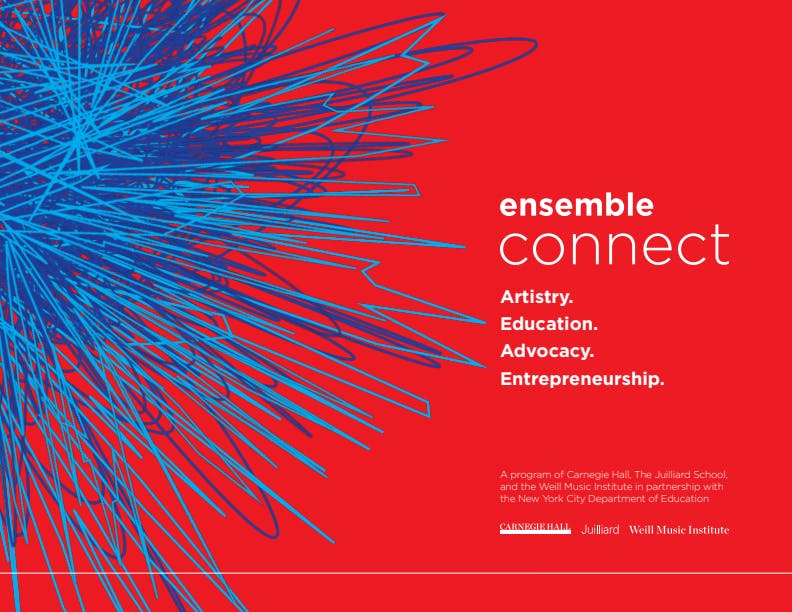 ensemble
connect

Artistry.
Education.
Advocacy.
Entrepreneurship.

A program of Carnegie Hall, The Juilliard School, and the Weill Music Institute in partnership with the New York City Department of Education

CARNEGIE HALL Juilliard Weill Music Institute